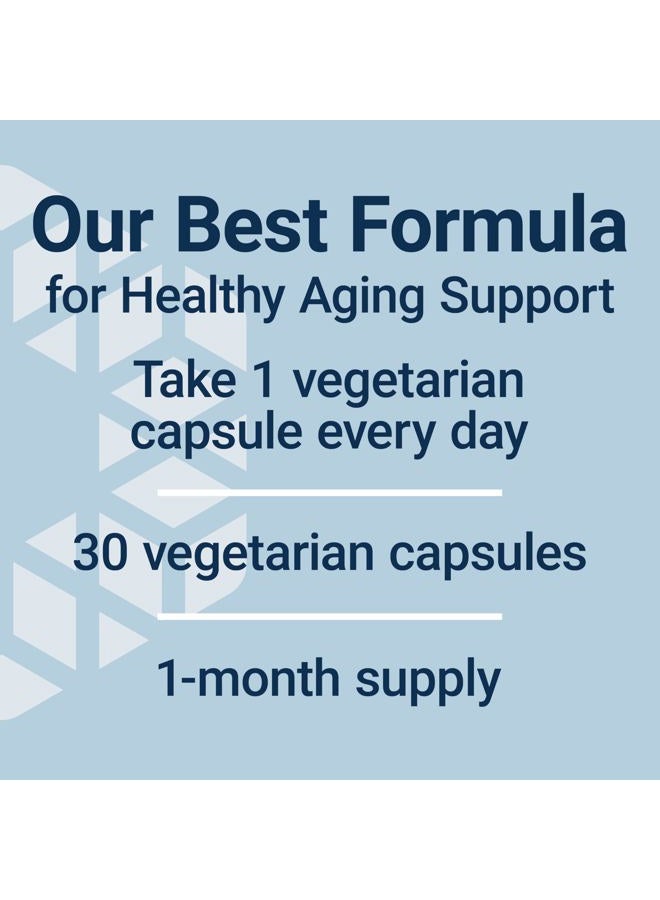 Our Best Formula
for Healthy Aging Support

Take 1 vegetarian capsule every day

30 vegetarian capsules

1-month supply